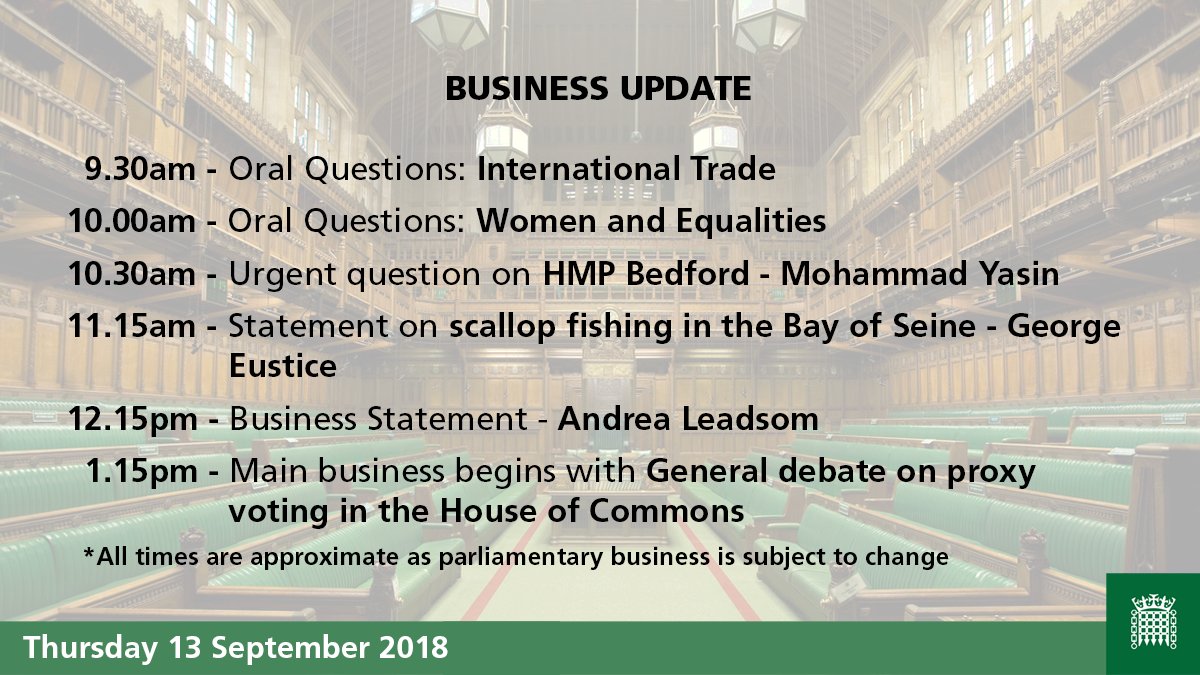 BUSINESS UPDATE

9.30am - Oral Questions: International Trade

10.00am - Oral Questions: Women and Equalities

10.30am - Urgent question on HMP Bedford - Mohammad Yasin

11.15am - Statement on scallop fishing in the Bay of Seine - George Eustice

12.15pm - Business Statement - Andrea Leadsom

1.15pm - Main business begins with General debate on proxy voting in the House of Commons

*All times are approximate as parliamentary business is subject to change

Thursday 13 September 2018